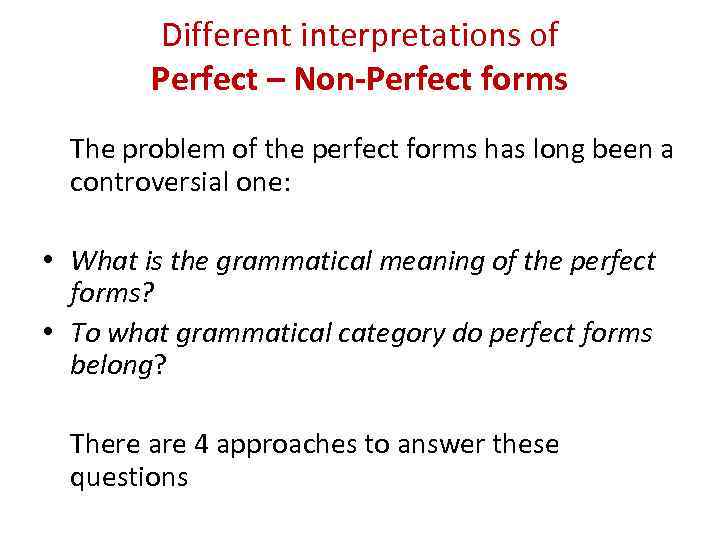 Different interpretations of
Perfect – Non-Perfect forms

The problem of the perfect forms has long been a controversial one:

• What is the grammatical meaning of the perfect forms?
• To what grammatical category do perfect forms belong?

There are 4 approaches to answer these questions